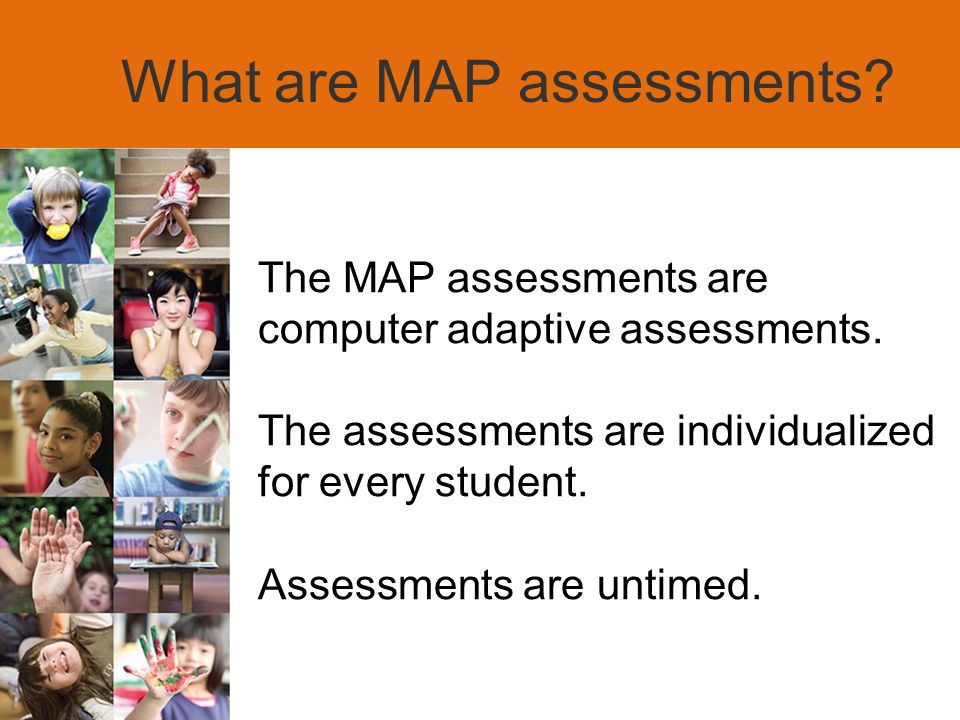 What are MAP assessments?

The MAP assessments are computer adaptive assessments.

The assessments are individualized for every student.

Assessments are untimed.